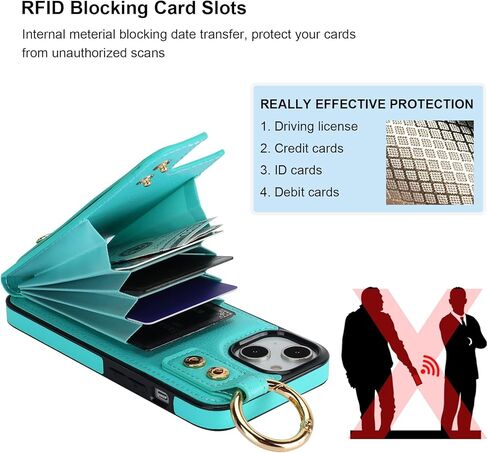 RFID Blocking Card Slots

Internal meterial blocking date transfer, protect your cards from unauthorized scans

REALLY EFFECTIVE PROTECTION

1. Driving license
2. Credit cards
3. ID cards
4. Debit cards